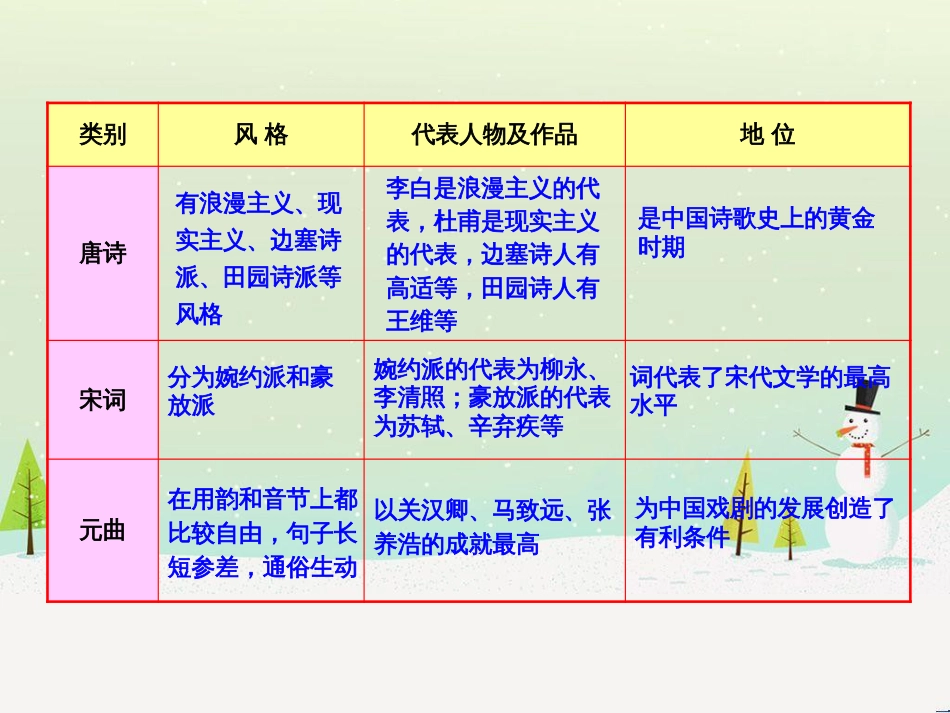 | 类别 | 风 格 | 代表人物及作品 | 地 位 |
|---|---|---|---|
| 唐诗 | 有浪漫主义、现实主义、边塞诗派、田园诗派等风格 | 李白是浪漫主义的代表，杜甫是现实主义的代表，边塞诗人有高适等，田园诗人有王维等 | 是中国诗歌史上的黄金时期 |
| 宋词 | 分为婉约派和豪放派 | 婉约派的代表为柳永、李清照；豪放派的代表为苏轼、辛弃疾等 | 词代表了宋代文学的最高水平 |
| 元曲 | 在用韵和音节上都比较自由，句子长短参差，通俗生动 | 以关汉卿、马致远、张养浩的成就最高 | 为中国戏剧的发展创造了有利条件 |